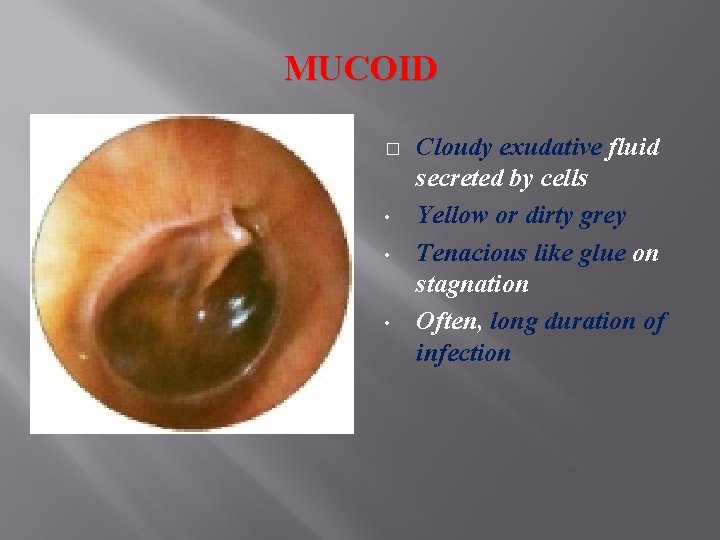 MUCOID

□ Cloudy exudative fluid secreted by cells
• Yellow or dirty grey
• Tenacious like glue on stagnation
• Often, long duration of infection